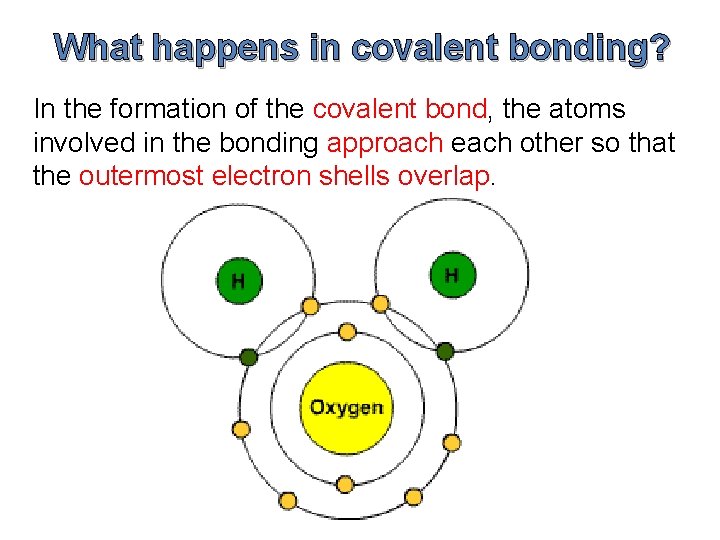 What happens in covalent bonding?

In the formation of the covalent bond, the atoms involved in the bonding approach each other so that the outermost electron shells overlap.

H

H

Oxygen